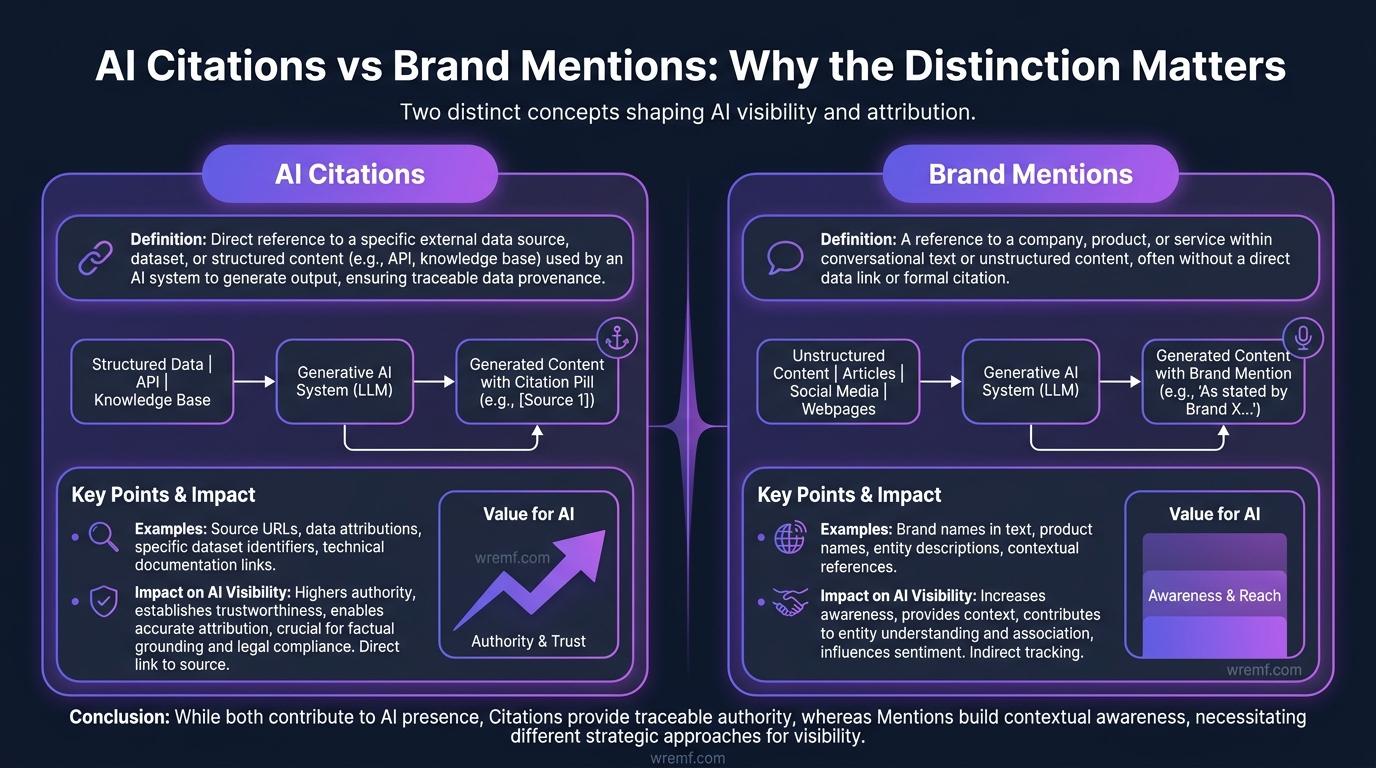 AI Citations vs Brand Mentions: Why the Distinction Matters

Two distinct concepts shaping AI visibility and attribution.

AI Citations

Definition: Direct reference to a specific external data source, dataset, or structured content (e.g., API, knowledge base) used by an AI system to generate output, ensuring traceable data provenance.

Structured Data | API | Knowledge Base

Generative AI System (LLM)

Generated Content with Citation Pill (e.g., [Source 1])

Key Points & Impact

Examples: Source URLs, data attributions, specific dataset identifiers, technical documentation links.

Impact on AI Visibility: Highers authority, establishes trustworthiness, enables accurate attribution, crucial for factual grounding and legal compliance. Direct link to source.

Value for AI

wremf.com

Authority & Trust

Brand Mentions

Definition: A reference to a company, product, or service within conversational text or unstructured content, often without a direct data link or formal citation.

Unstructured Content | Articles | Social Media | Webpages

Generative AI System (LLM)

Generated Content with Brand Mention (e.g., 'As stated by Brand X...')

Key Points & Impact

Examples: Brand names in text, product names, entity descriptions, contextual references.

Impact on AI Visibility: Increases awareness, provides context, contributes to entity understanding and association, influences sentiment. Indirect tracking.

Value for AI

Awareness & Reach

wremf.com

Conclusion: While both contribute to AI presence, Citations provide traceable authority, whereas Mentions build contextual awareness, necessitating different strategic approaches for visibility.

wremf.com